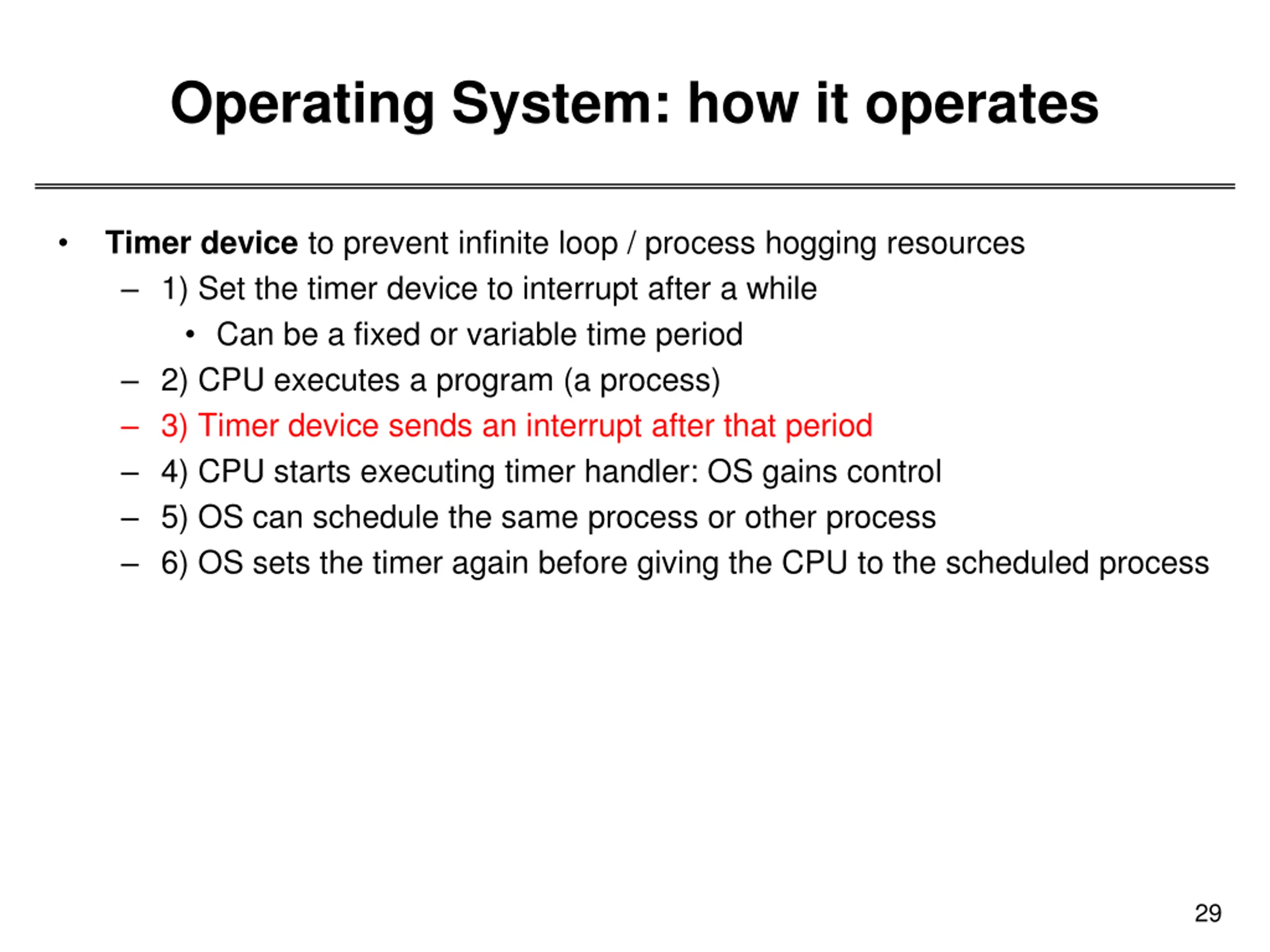 Operating System: how it operates

• Timer device to prevent infinite loop / process hogging resources
– 1) Set the timer device to interrupt after a while
• Can be a fixed or variable time period
– 2) CPU executes a program (a process)
– 3) Timer device sends an interrupt after that period
– 4) CPU starts executing timer handler: OS gains control
– 5) OS can schedule the same process or other process
– 6) OS sets the timer again before giving the CPU to the scheduled process

29